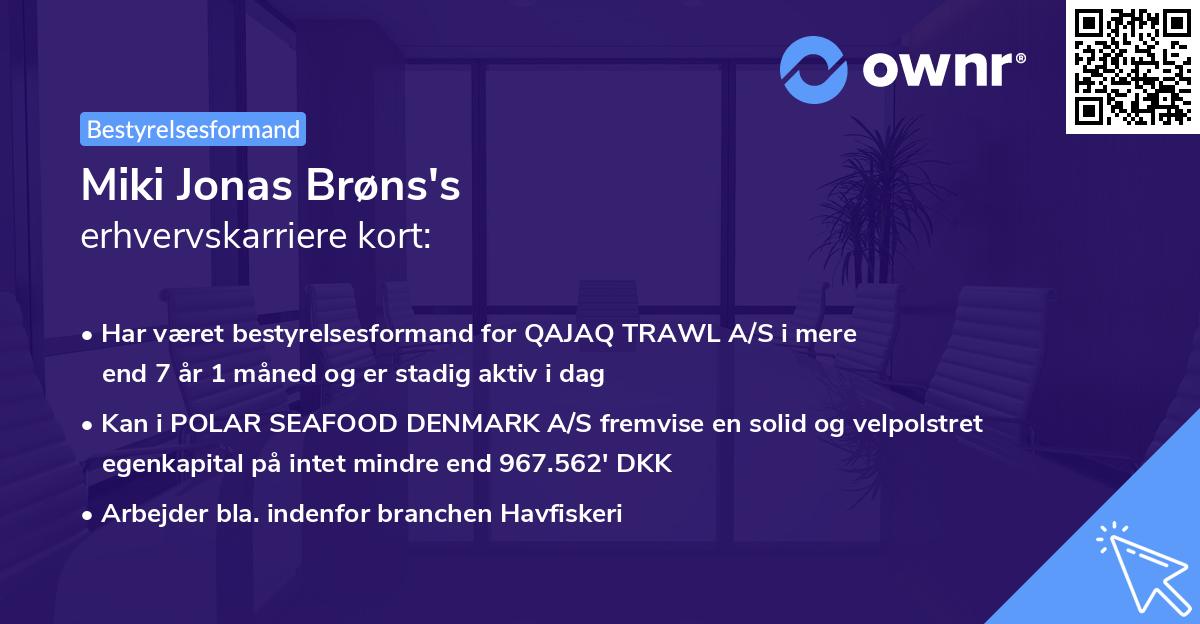 ownr®

Bestyrelsesformand

Miki Jonas Brøns's
erhvervskarriere kort:

• Har været bestyrelsesformand for QAJAQ TRAWL A/S i mere end 7 år 1 måned og er stadig aktiv i dag
• Kan i POLAR SEAFOOD DENMARK A/S fremvise en solid og velpolstret egenkapital på intet mindre end 967.562' DKK
• Arbejder bla. indenfor branchen Havfiskeri